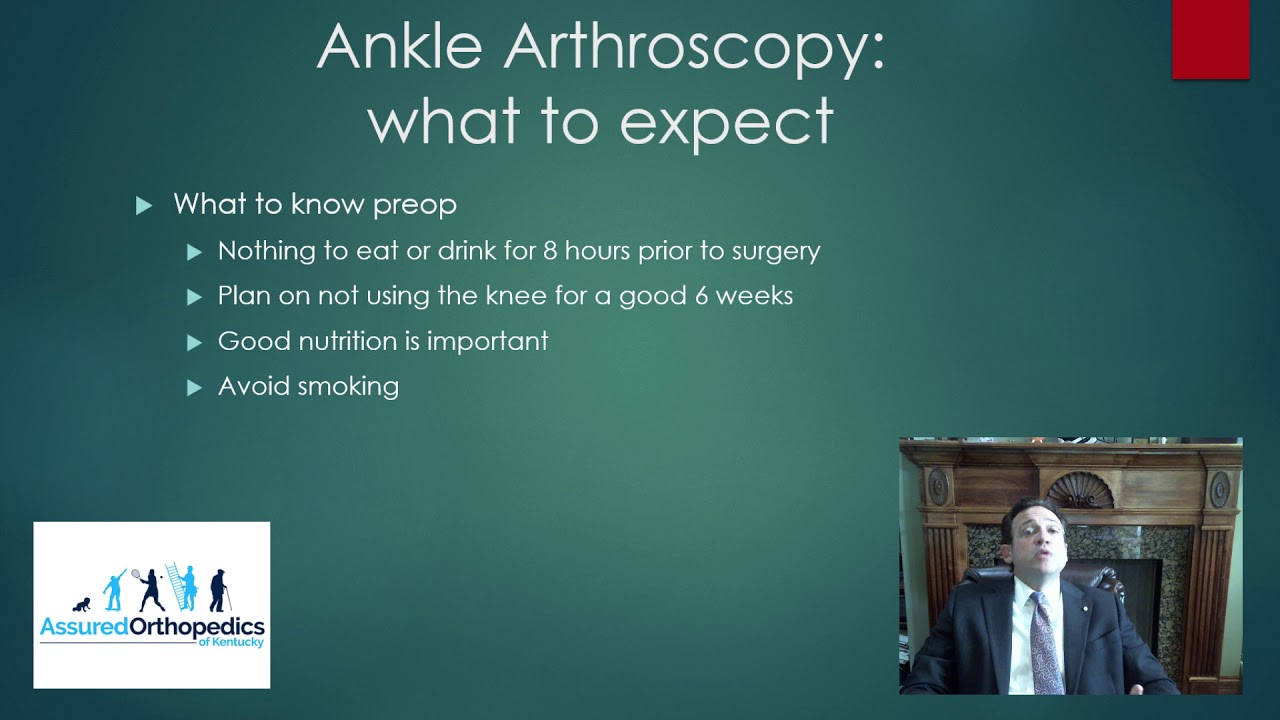 Ankle Arthroscopy: what to expect

What to know preop

Nothing to eat or drink for 8 hours prior to surgery

Plan on not using the knee for a good 6 weeks

Good nutrition is important

Avoid smoking

AssuredOrthopedics
of Kentucky